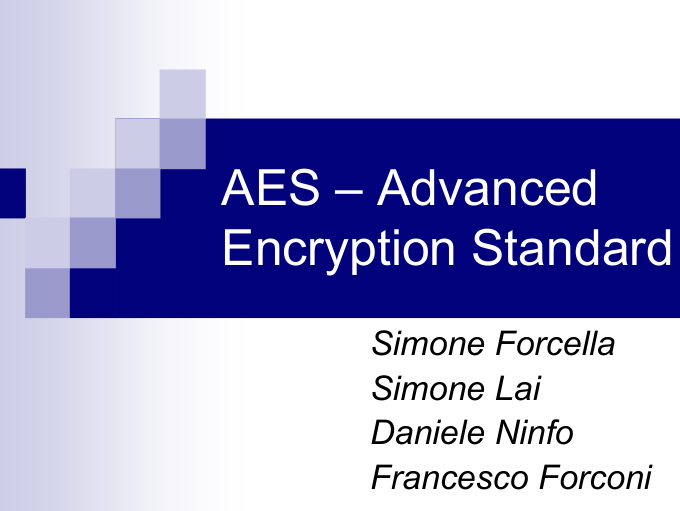 AES – Advanced Encryption Standard

Simone Forcella
Simone Lai
Daniele Ninfo
Francesco Forconi